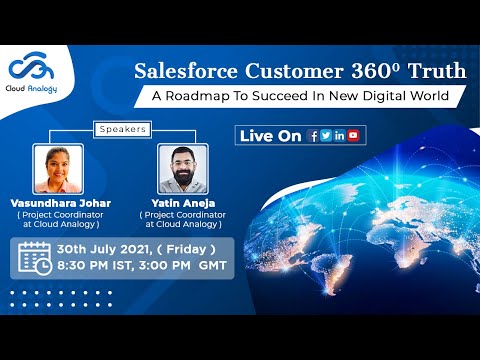 Cloud Analogy

Salesforce Customer 360⁰ Truth

A Roadmap To Succeed In New Digital World

Speakers

Live On

Vasundhara Johar
( Project Coordinator at Cloud Analogy )

Yatin Aneja
( Project Coordinator at Cloud Analogy )

30th July 2021, ( Friday )
8:30 PM IST, 3:00 PM GMT